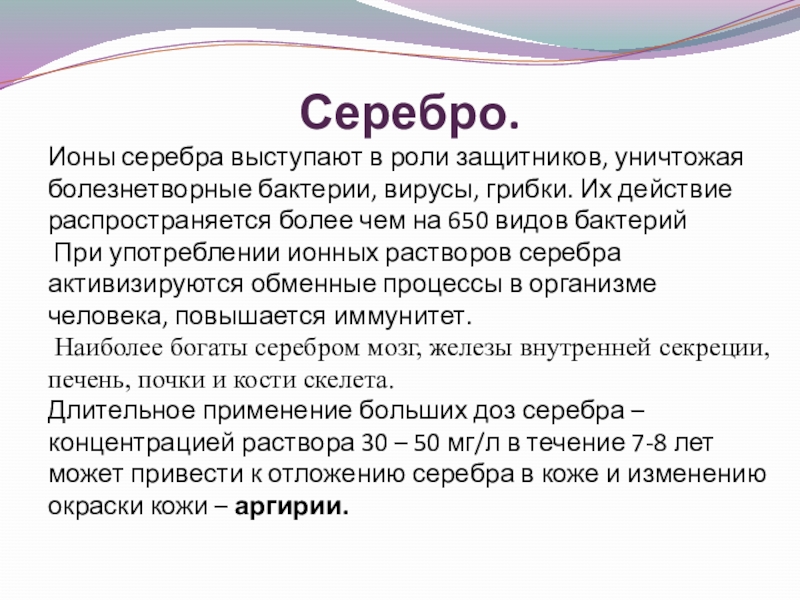 Серебро.

Ионы серебра выступают в роли защитников, уничтожая болезнетворные бактерии, вирусы, грибки. Их действие распространяется более чем на 650 видов бактерий

При употреблении ионных растворов серебра активизируются обменные процессы в организме человека, повышается иммунитет.

Наиболее богаты серебром мозг, железы внутренней секреции, печень, почки и кости скелета.

Длительное применение больших доз серебра – концентрацией раствора 30 – 50 мг/л в течение 7-8 лет может привести к отложению серебра в коже и изменению окраски кожи – аргирии.